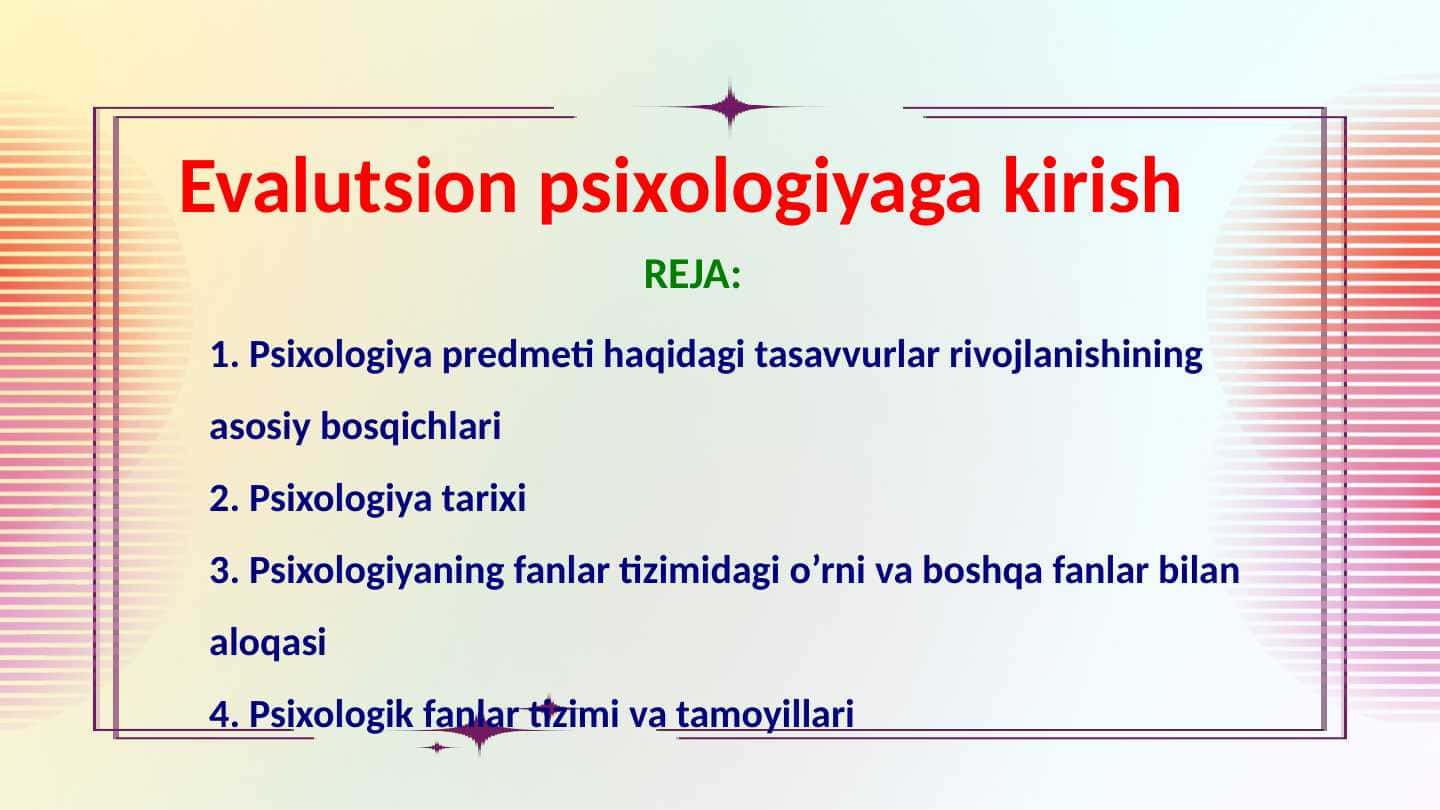 Evalutsion psixologiyaga kirish

REJA:

1. Psixologiya predmeti haqidagi tasavvurlar rivojlanishining asosiy bosqichlari

2. Psixologiya tarixi

3. Psixologiyaning fanlar tizimidagi o’rni va boshqa fanlar bilan aloqasi

4. Psixologik fanlar tizimi va tamoyillari